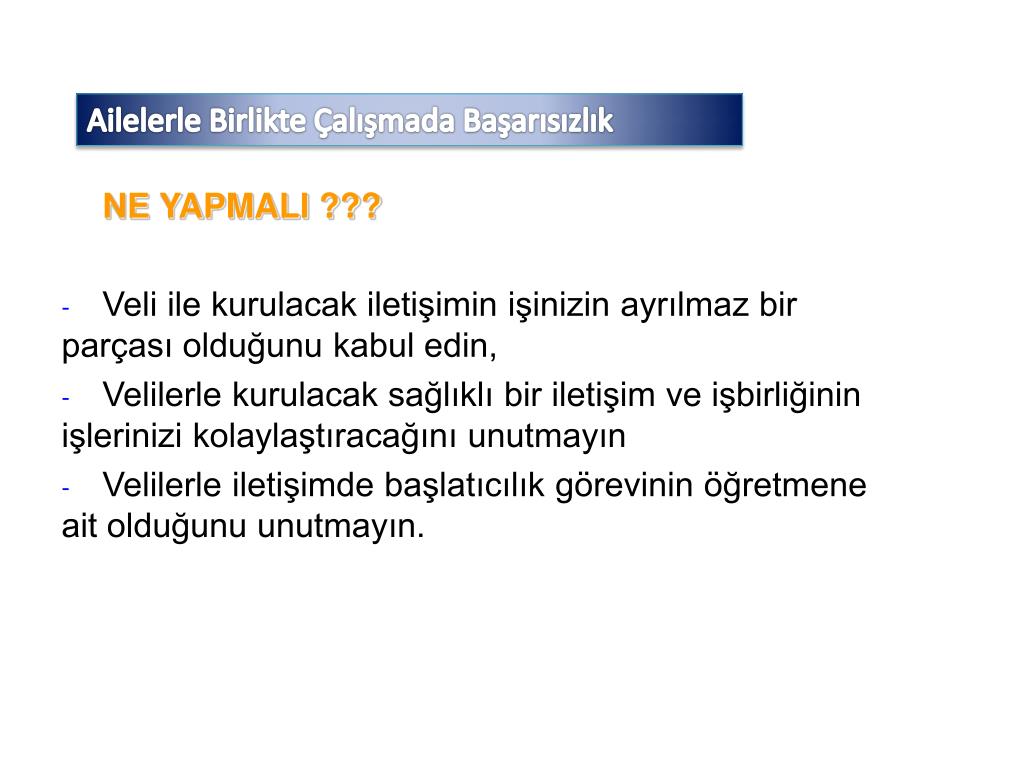 Ailelerle Birlikte Çalışmada Başarısızlık

NE YAPMALI ???

- Veli ile kurulacak iletişimin işinizin ayrılmaz bir parçası olduğunu kabul edin,

- Velilerle kurulacak sağlıklı bir iletişim ve işbirliğinin işlerinizi kolaylaştıracağını unutmayın

- Velilerle iletişimde başlatıcılık görevinin öğretmene ait olduğunu unutmayın.